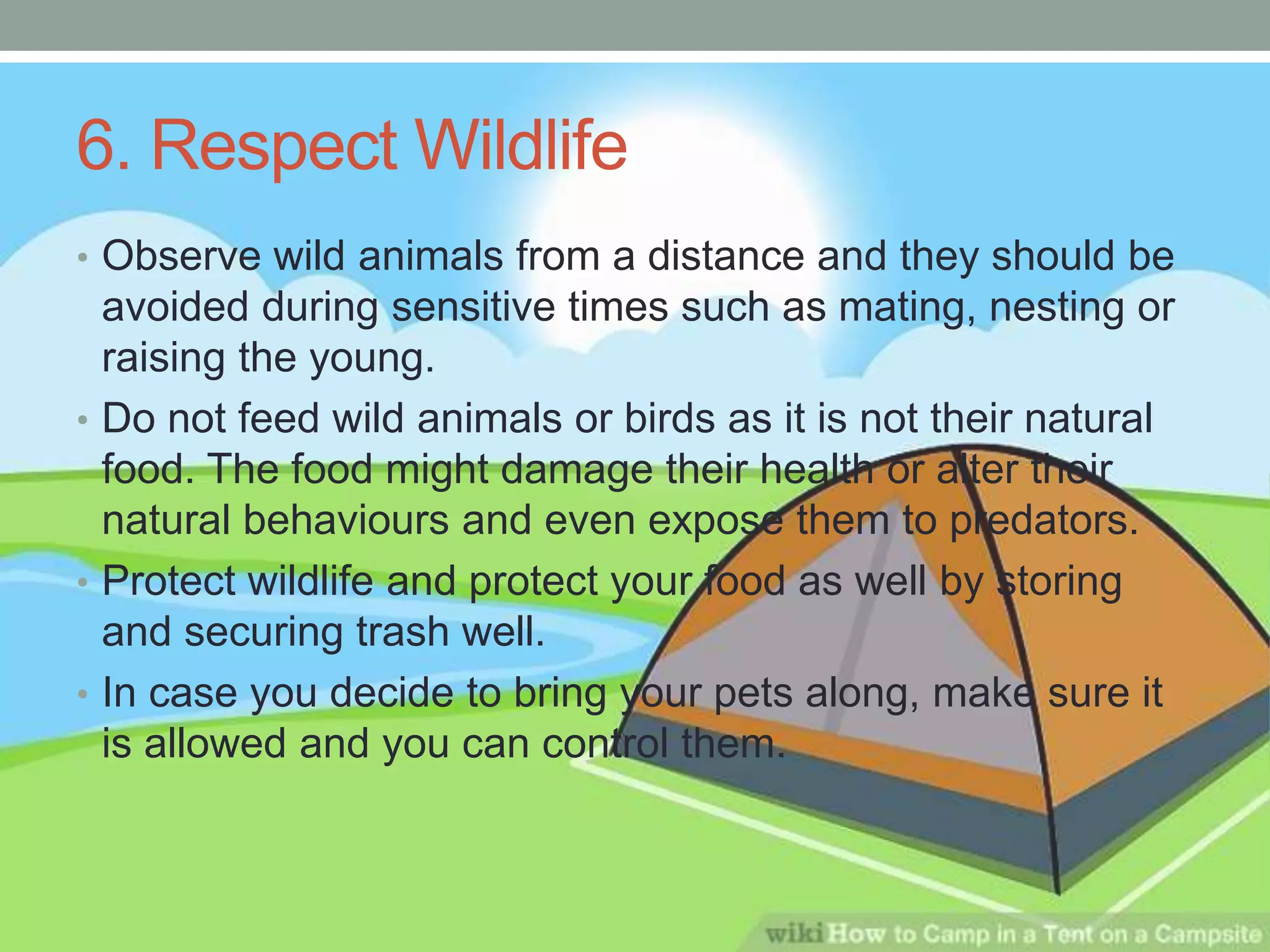 6. Respect Wildlife

• Observe wild animals from a distance and they should be avoided during sensitive times such as mating, nesting or raising the young.
• Do not feed wild animals or birds as it is not their natural food. The food might damage their health or alter their natural behaviours and even expose them to predators.
• Protect wildlife and protect your food as well by storing and securing trash well.
• In case you decide to bring your pets along, make sure it is allowed and you can control them.

wiki How to Camp in a Tent on a Campsite